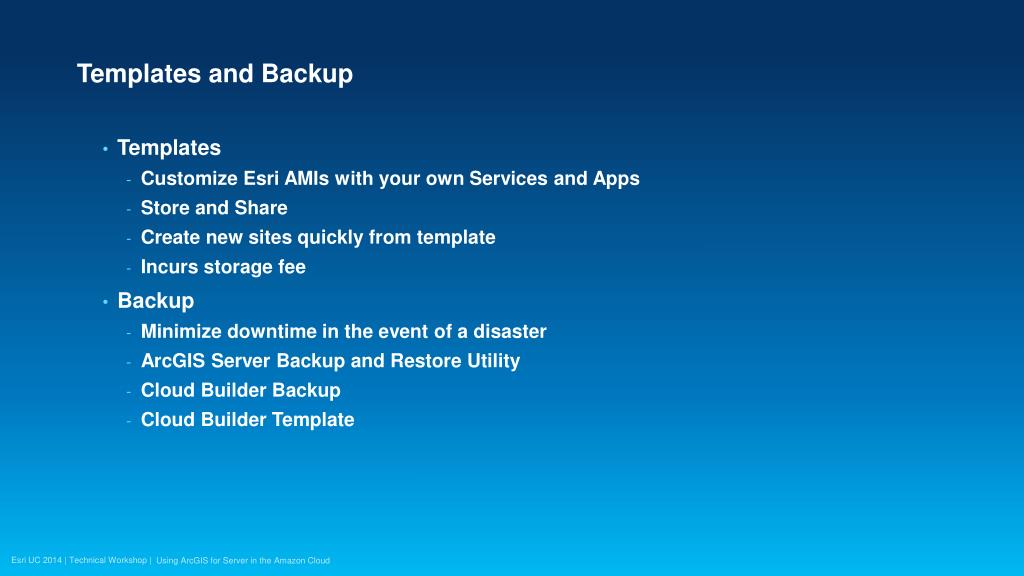 Templates and Backup

• Templates
- Customize Esri AMIs with your own Services and Apps
- Store and Share
- Create new sites quickly from template
- Incurs storage fee

• Backup
- Minimize downtime in the event of a disaster
- ArcGIS Server Backup and Restore Utility
- Cloud Builder Backup
- Cloud Builder Template

Esri UC 2014 | Technical Workshop | Using ArcGIS for Server in the Amazon Cloud